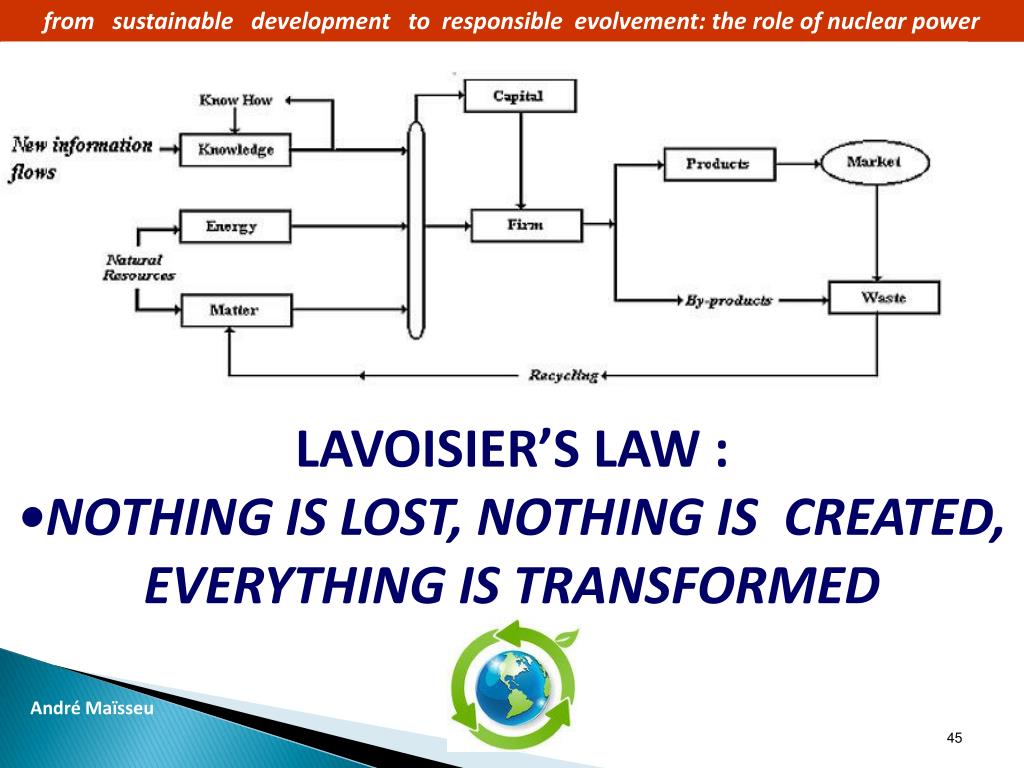 from sustainable development to responsible evolvement: the role of nuclear power

Know How
New information flows
Knowledge
Energy
Natural Resources
Matter
Capital
Firm
Products
Market
By-products
Waste
Recycling

LAVOISIER'S LAW :
•NOTHING IS LOST, NOTHING IS CREATED, EVERYTHING IS TRANSFORMED

André Maïsseu

45